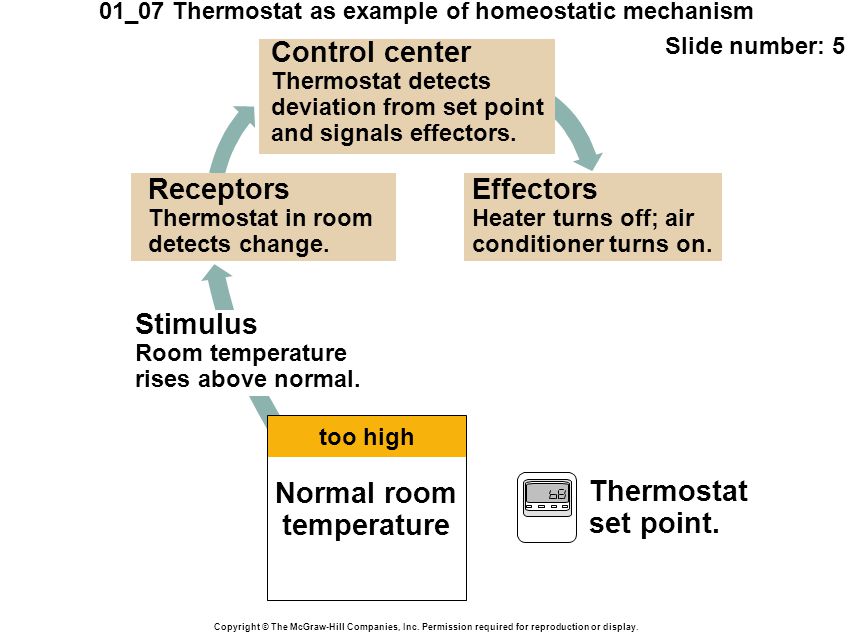 01_07 Thermostat as example of homeostatic mechanism

Slide number: 5

Control center
Thermostat detects deviation from set point and signals effectors.

Receptors
Thermostat in room detects change.

Effectors
Heater turns off; air conditioner turns on.

Stimulus
Room temperature rises above normal.

too high

Normal room temperature

68

Thermostat set point.

Copyright © The McGraw-Hill Companies, Inc. Permission required for reproduction or display.